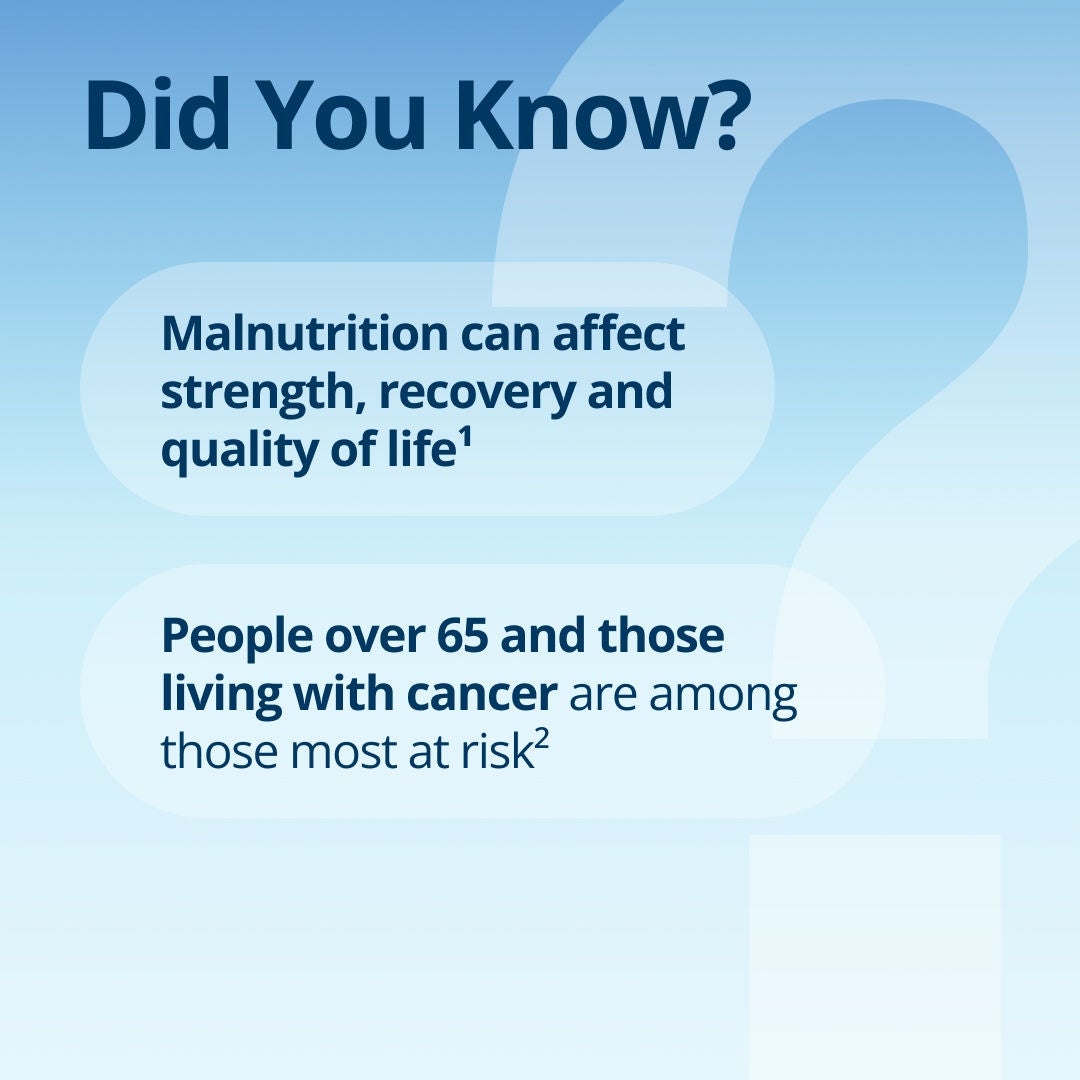 Did You Know?

Malnutrition can affect strength, recovery and quality of life$^1$

People over 65 and those living with cancer are among those most at risk$^2$